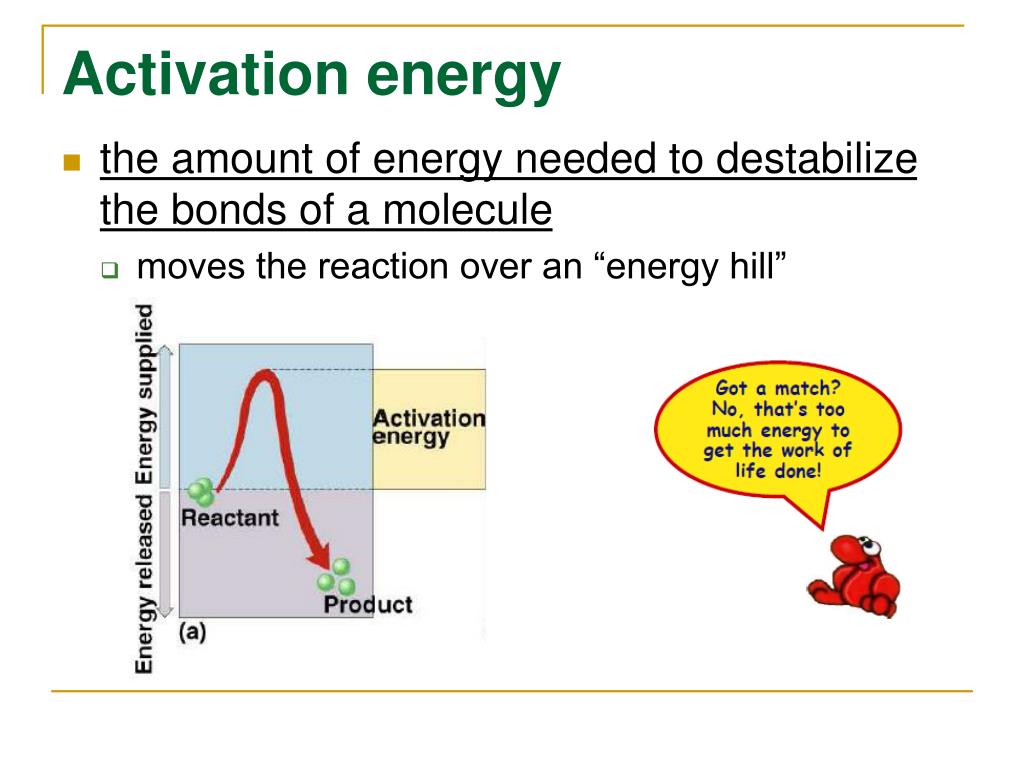 Activation energy

the amount of energy needed to destabilize the bonds of a molecule

moves the reaction over an “energy hill”

Energy supplied

Energy released

Activation energy

Reactant

Product

(a)

Got a match? No, that's too much energy to get the work of life done!